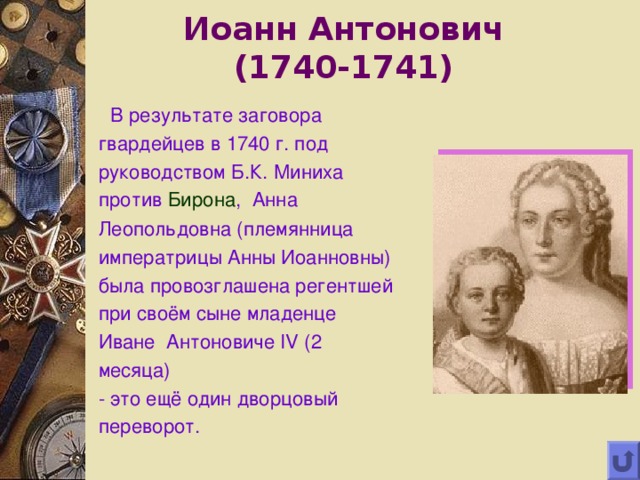 Иоанн Антонович
(1740-1741)

В результате заговора гвардейцев в 1740 г. под руководством Б.К. Миниха против Бирона, Анна Леопольдовна (племянница императрицы Анны Иоанновны) была провозглашена регентшей при своём сыне младенце Иване Антоновиче IV (2 месяца)
- это ещё один дворцовый переворот.